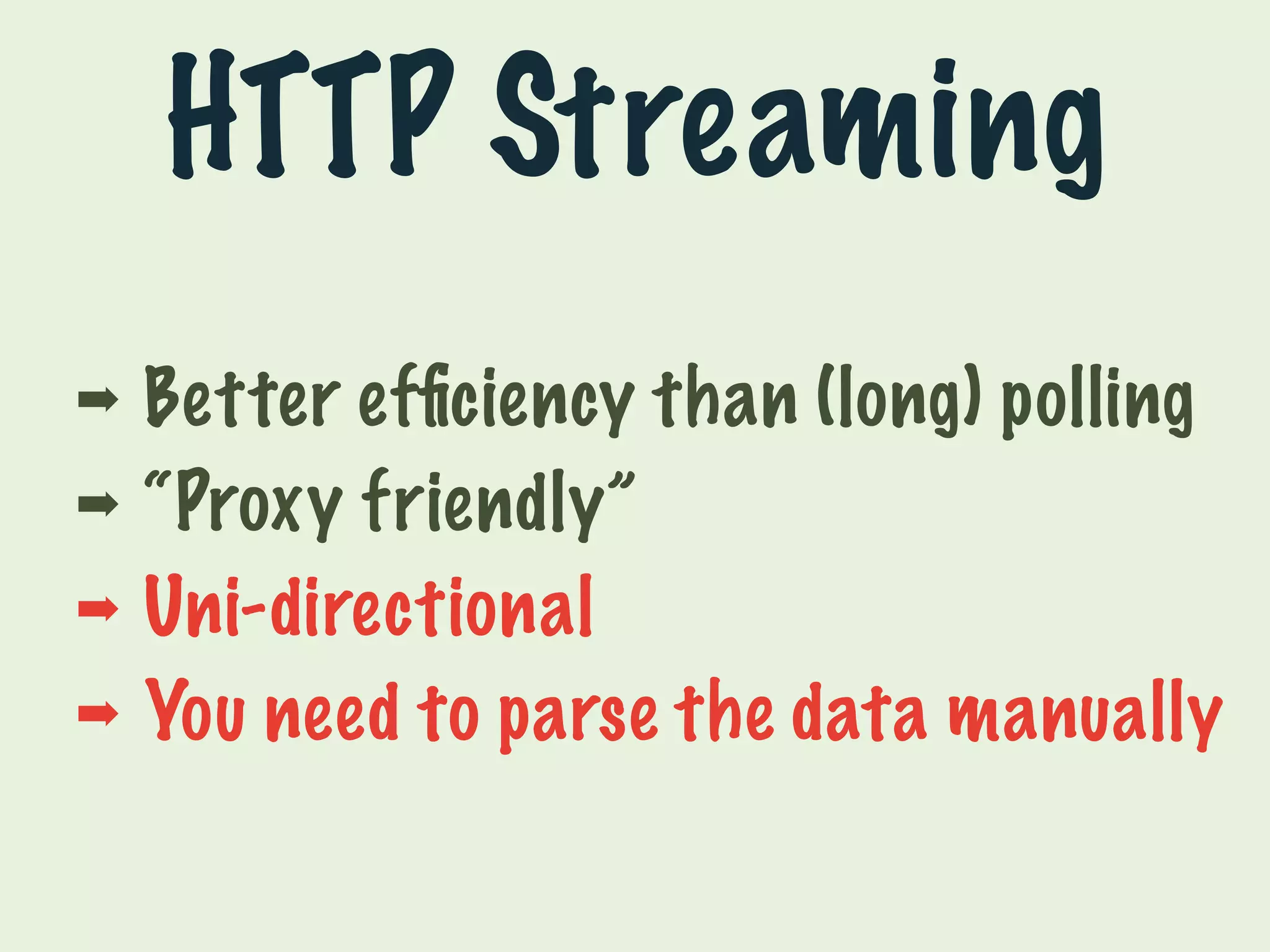 HTTP Streaming

➡ Better efficiency than (long) polling
➡ “Proxy friendly”
➡ Uni-directional
➡ You need to parse the data manually